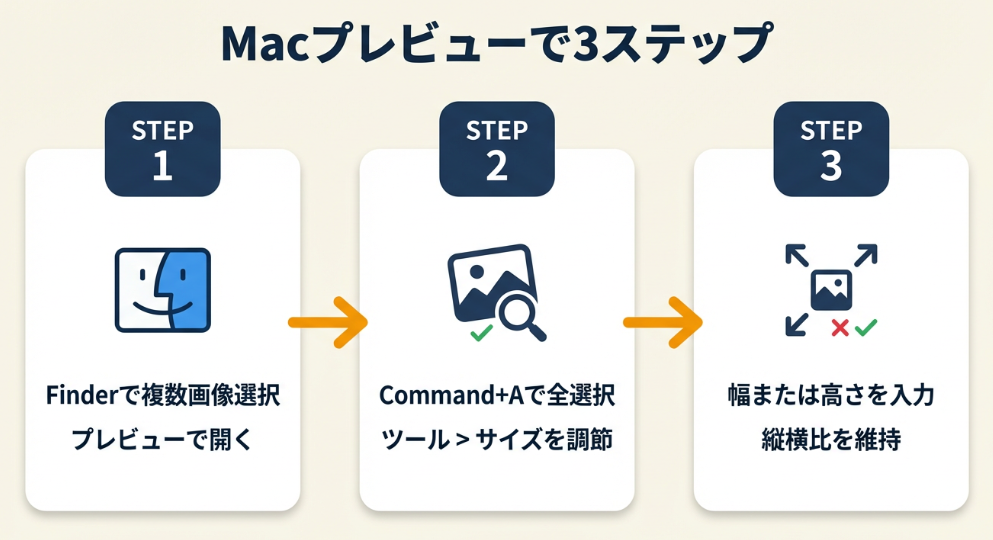 Macプレビューで3ステップ

STEP
1

Finderで複数画像選択
プレビューで開く

STEP
2

Command+Aで全選択
ツール > サイズを調節

STEP
3

幅または高さを入力
縦横比を維持